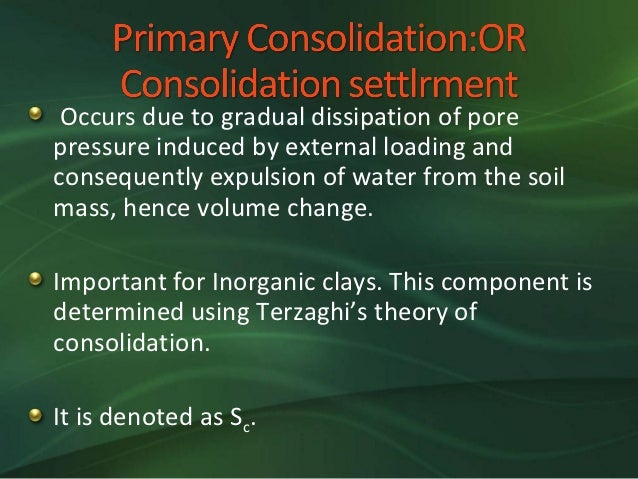 Primary Consolidation:OR Consolidation settlrment

Occurs due to gradual dissipation of pore pressure induced by external loading and consequently expulsion of water from the soil mass, hence volume change.

Important for Inorganic clays. This component is determined using Terzaghi's theory of consolidation.

It is denoted as $S_c$.